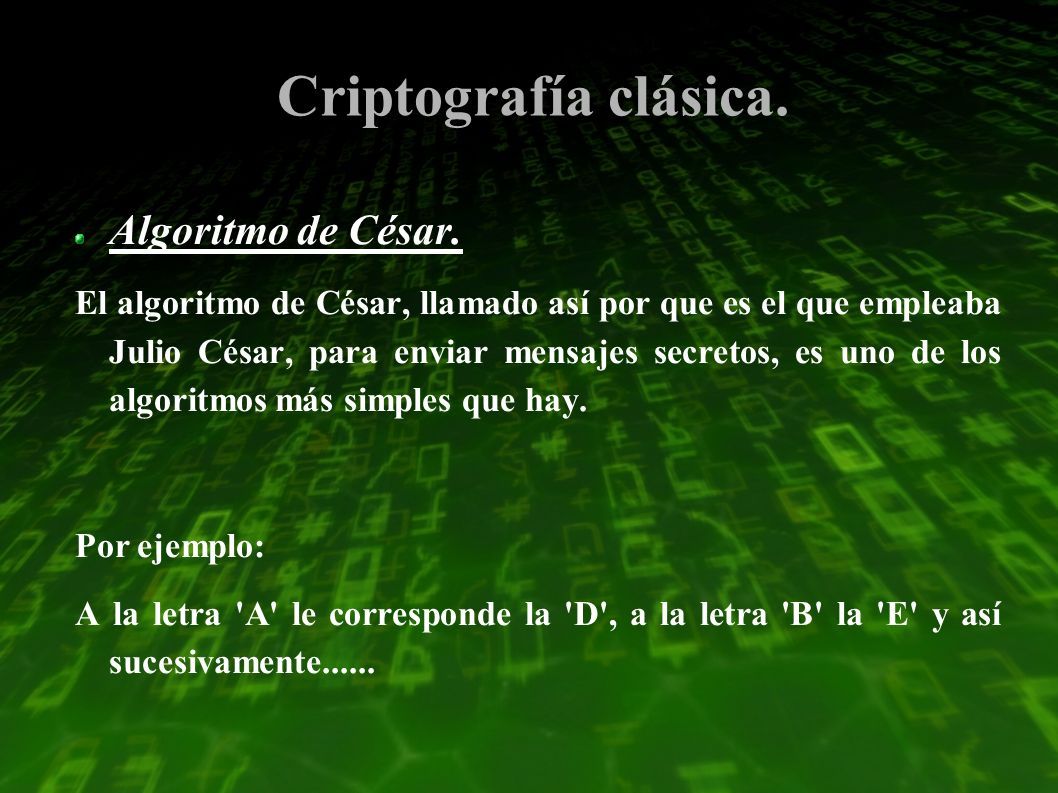 Criptografía clásica.

Algoritmo de César.

El algoritmo de César, llamado así por que es el que empleaba Julio César, para enviar mensajes secretos, es uno de los algoritmos más simples que hay.

Por ejemplo:

A la letra 'A' le corresponde la 'D', a la letra 'B' la 'E' y así sucesivamente......